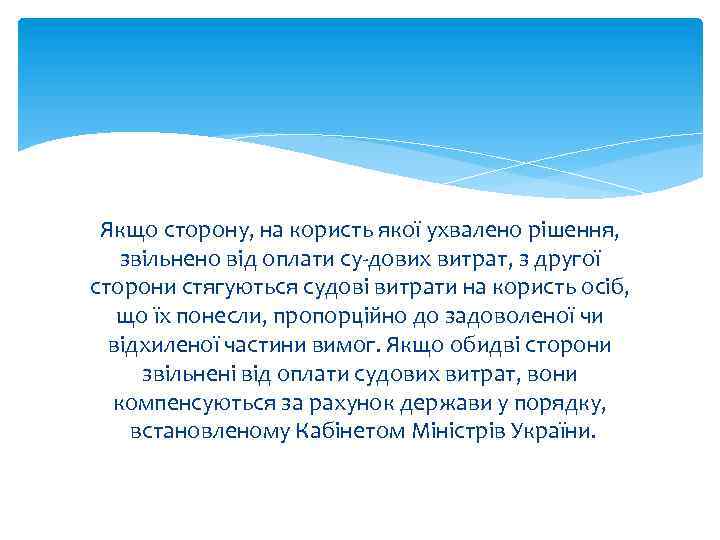 Якщо сторону, на користь якої ухвалено рішення, звільнено від оплати су-дових витрат, з другої сторони стягуються судові витрати на користь осіб, що їх понесли, пропорційно до задоволеної чи відхиленої частини вимог. Якщо обидві сторони звільнені від оплати судових витрат, вони компенсуються за рахунок держави у порядку, встановленому Кабінетом Міністрів України.